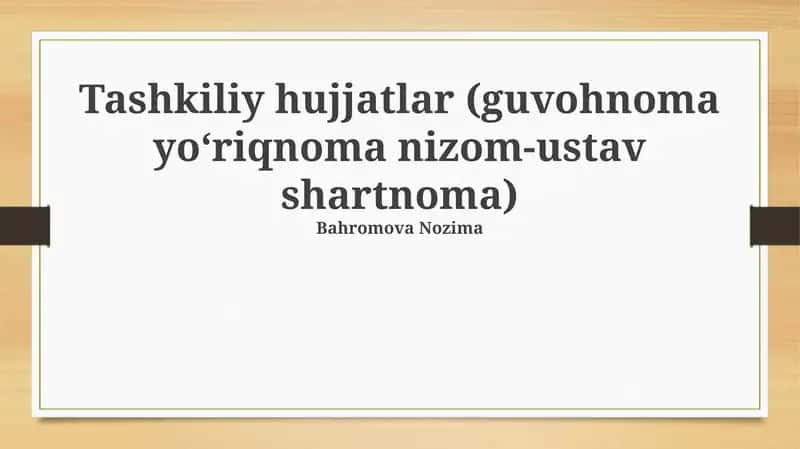 Tashkiliy hujjatlar (guvohnoma yo‘riqnoma nizom-ustav shartnoma)

Bahromova Nozima